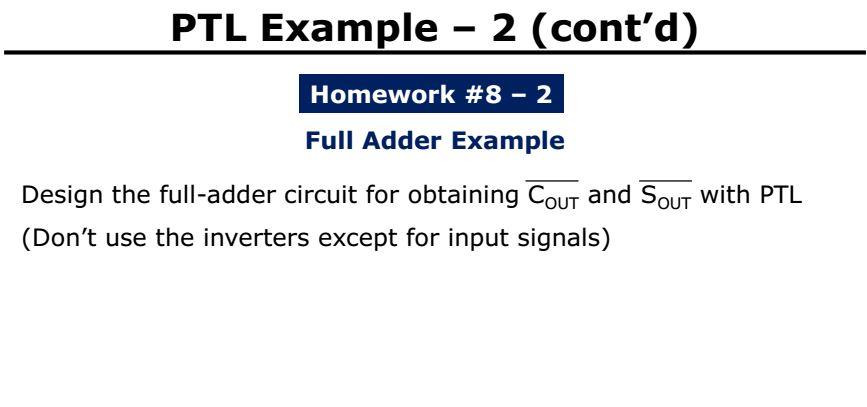 PTL Example – 2 (cont'd)

Homework #8 – 2

Full Adder Example

Design the full-adder circuit for obtaining $\overline{C_{OUT}}$ and $\overline{S_{OUT}}$ with PTL (Don't use the inverters except for input signals)